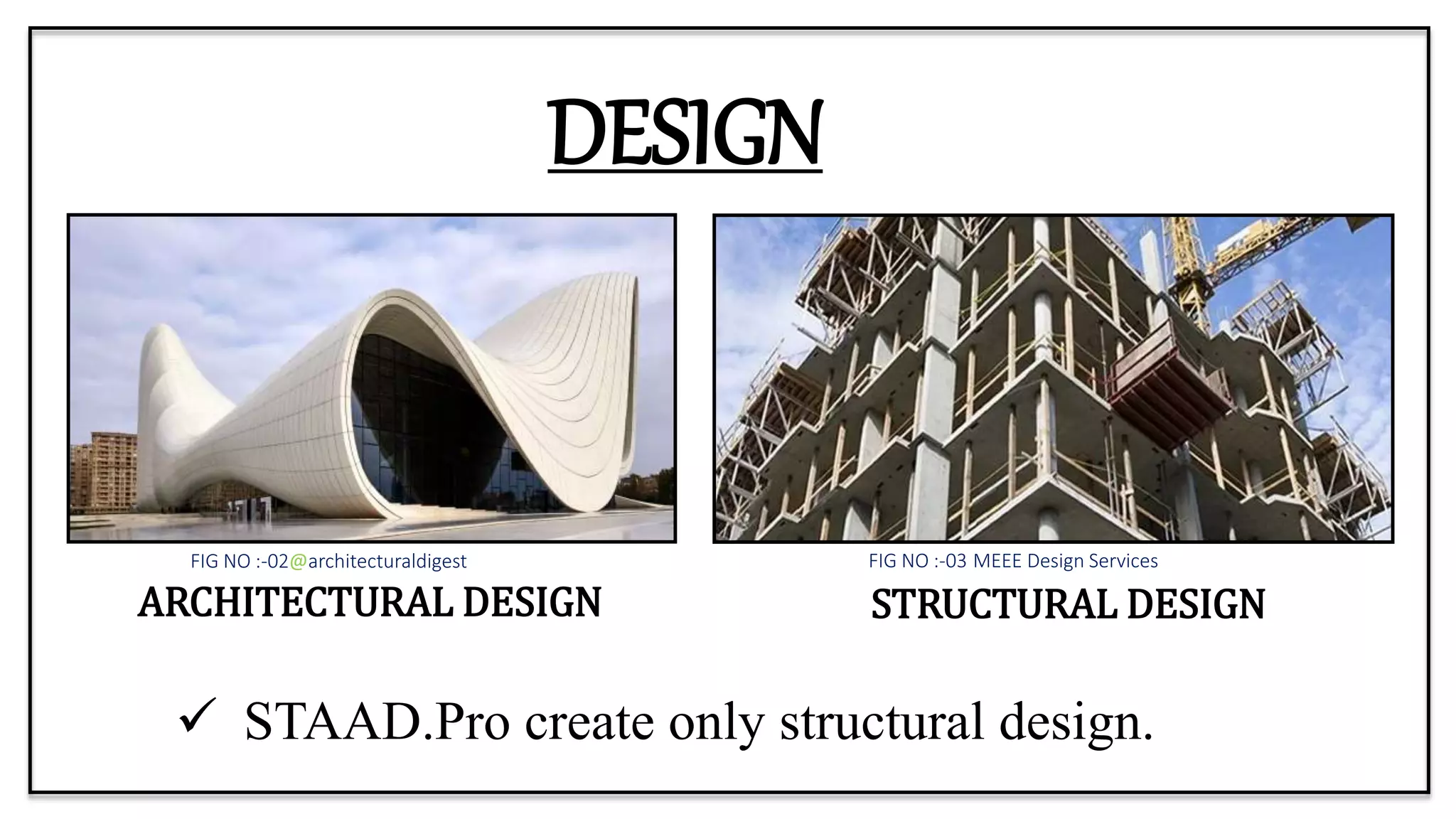 DESIGN

FIG NO :-02@architecturaldigest

ARCHITECTURAL DESIGN

FIG NO :-03 MEEE Design Services

STRUCTURAL DESIGN

✓ STAAD.Pro create only structural design.